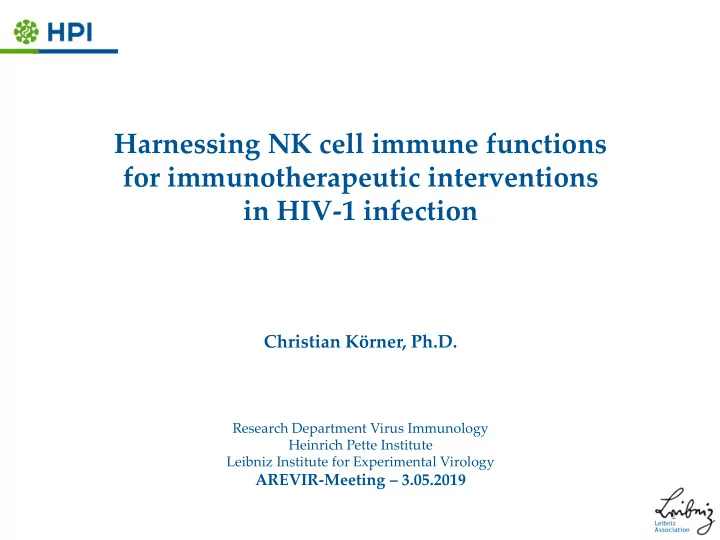 HPI

Harnessing NK cell immune functions for immunotherapeutic interventions in HIV-1 infection

Christian Körner, Ph.D.

Research Department Virus Immunology
Heinrich Pette Institute
Leibniz Institute for Experimental Virology
AREVIR-Meeting – 3.05.2019

Leibniz
Leibniz Association